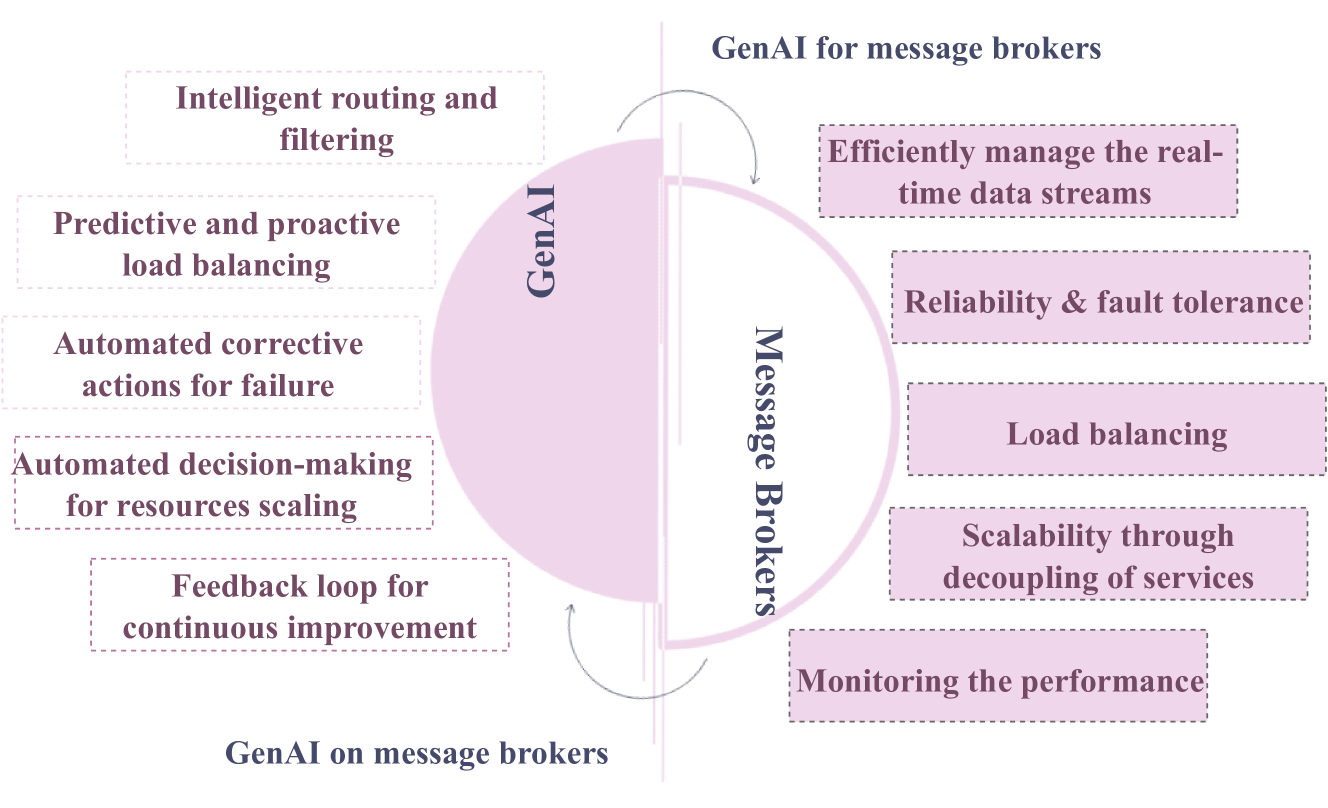 GenAI for message brokers

Intelligent routing and filtering

Predictive and proactive load balancing

Automated corrective actions for failure

Automated decision-making for resources scaling

Feedback loop for continuous improvement

GenAI

Message Brokers

Efficiently manage the real-time data streams

Reliability & fault tolerance

Load balancing

Scalability through decoupling of services

Monitoring the performance

GenAI on message brokers